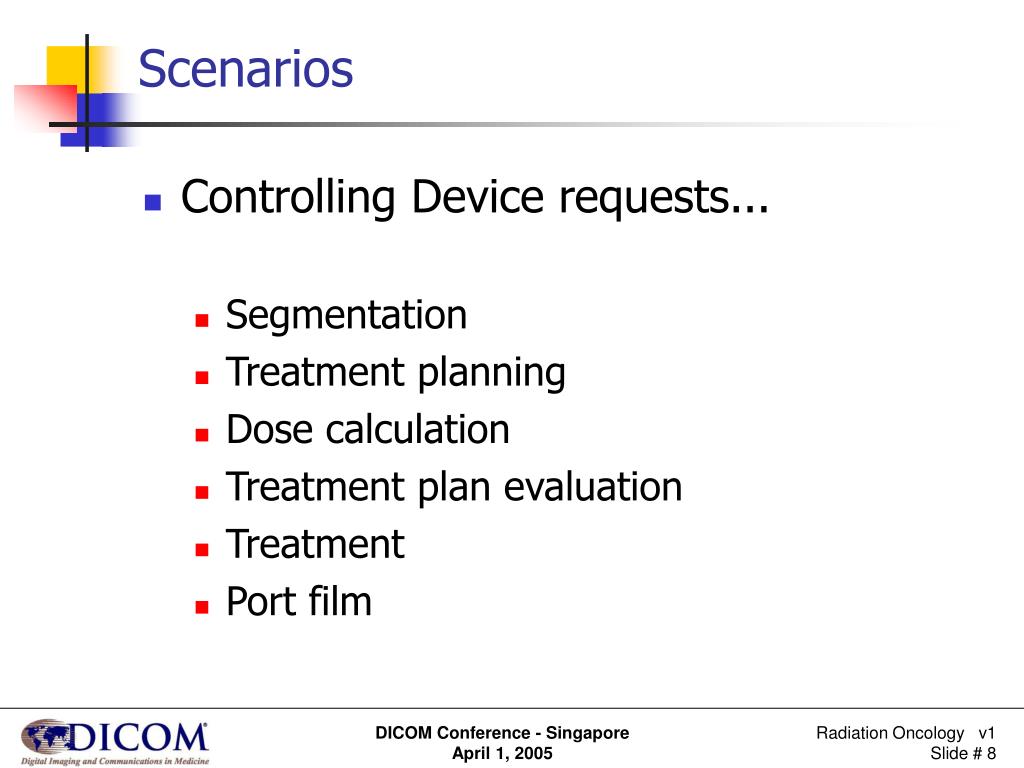 Scenarios

Controlling Device requests...

Segmentation
Treatment planning
Dose calculation
Treatment plan evaluation
Treatment
Port film

DICOM®
Digital Imaging and Communications in Medicine

DICOM Conference - Singapore
April 1, 2005

Radiation Oncology v1
Slide # 8